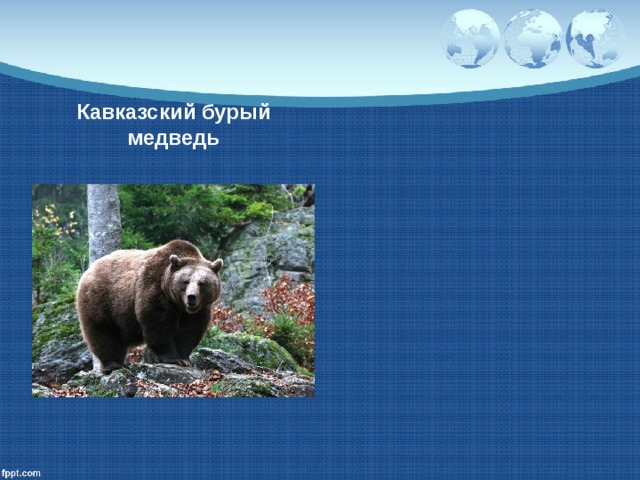 Кавказский бурый медведь

fppt.com